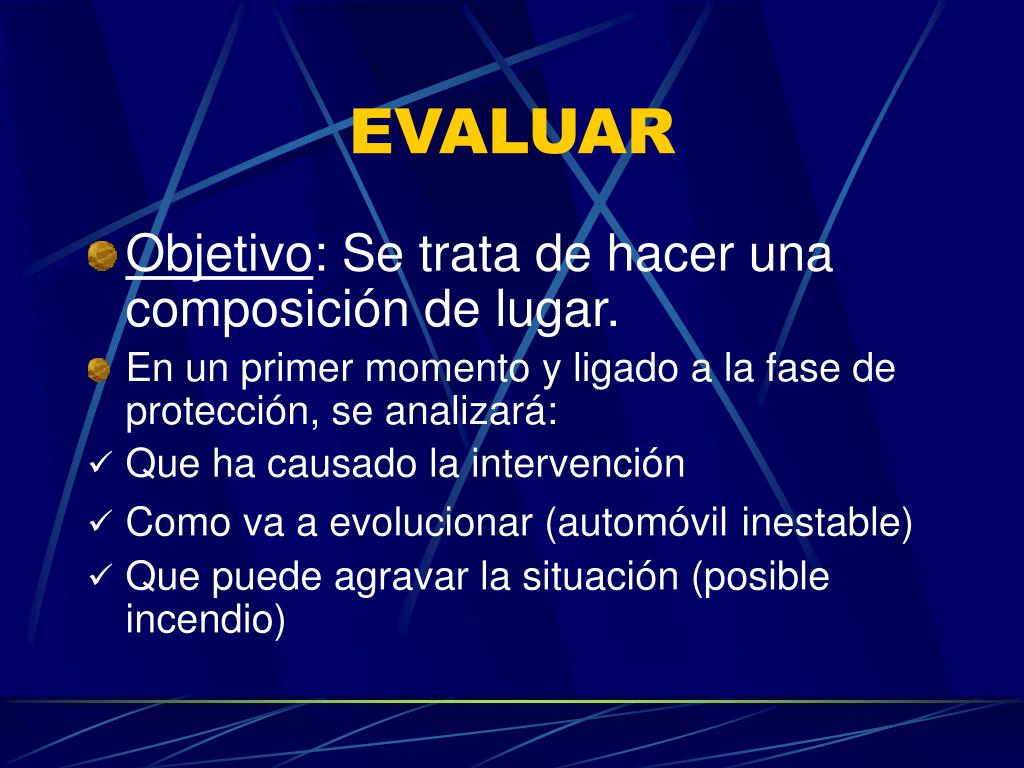 EVALUAR

Objetivo: Se trata de hacer una composición de lugar.

En un primer momento y ligado a la fase de protección, se analizará:

✓ Que ha causado la intervención

✓ Como va a evolucionar (automóvil inestable)

✓ Que puede agravar la situación (posible incendio)